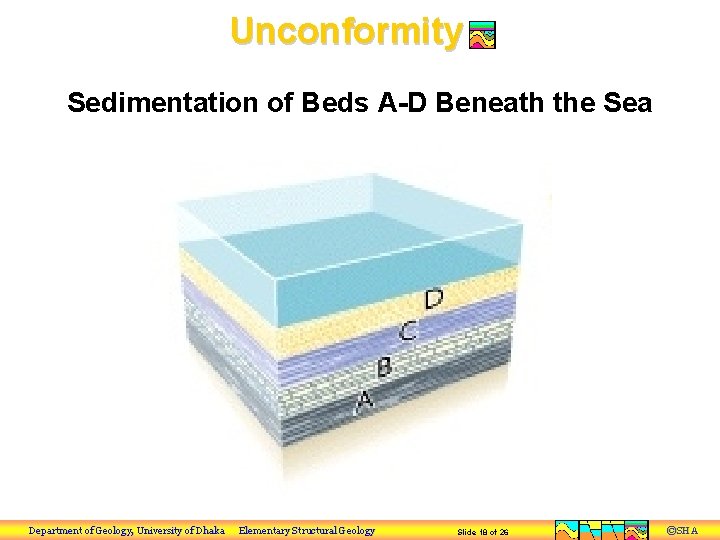 Unconformity

Sedimentation of Beds A-D Beneath the Sea

D
C
B
A

Department of Geology, University of Dhaka Elementary Structural Geology Slide 18 of 26 ©SHA